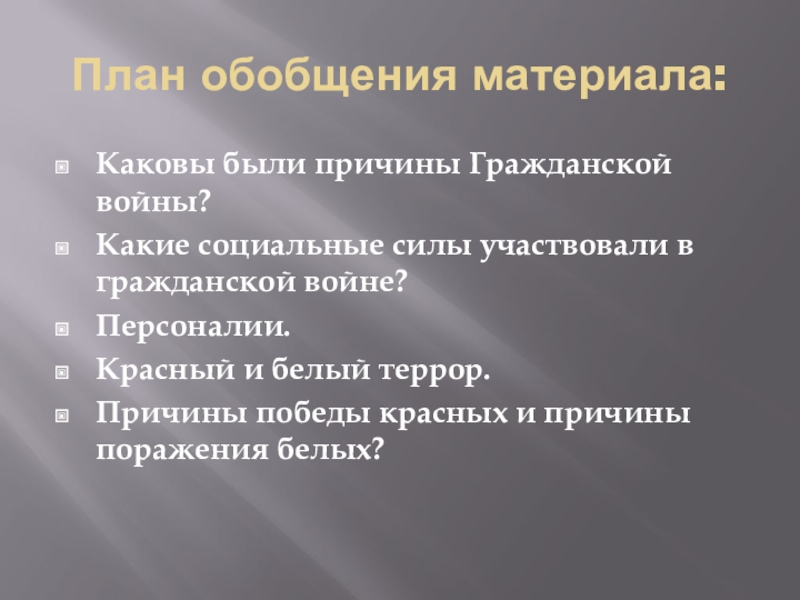 План обобщения материала:

Каковы были причины Гражданской войны?
Какие социальные силы участвовали в гражданской войне?
Персоналии.
Красный и белый террор.
Причины победы красных и причины поражения белых?